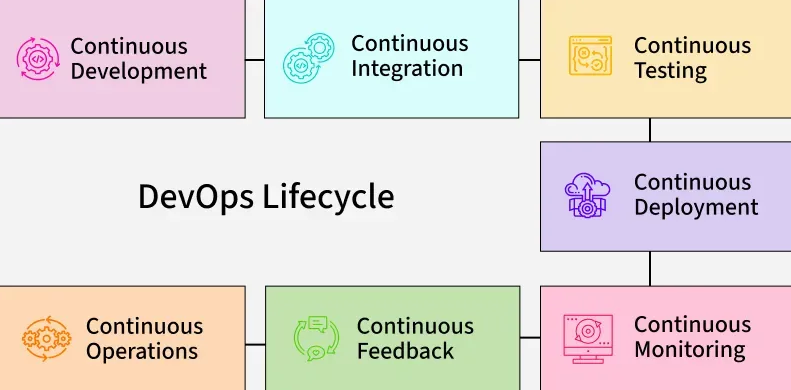 Continuous Development

Continuous Integration

Continuous Testing

DevOps Lifecycle

Continuous Deployment

Continuous Operations

Continuous Feedback

Continuous Monitoring